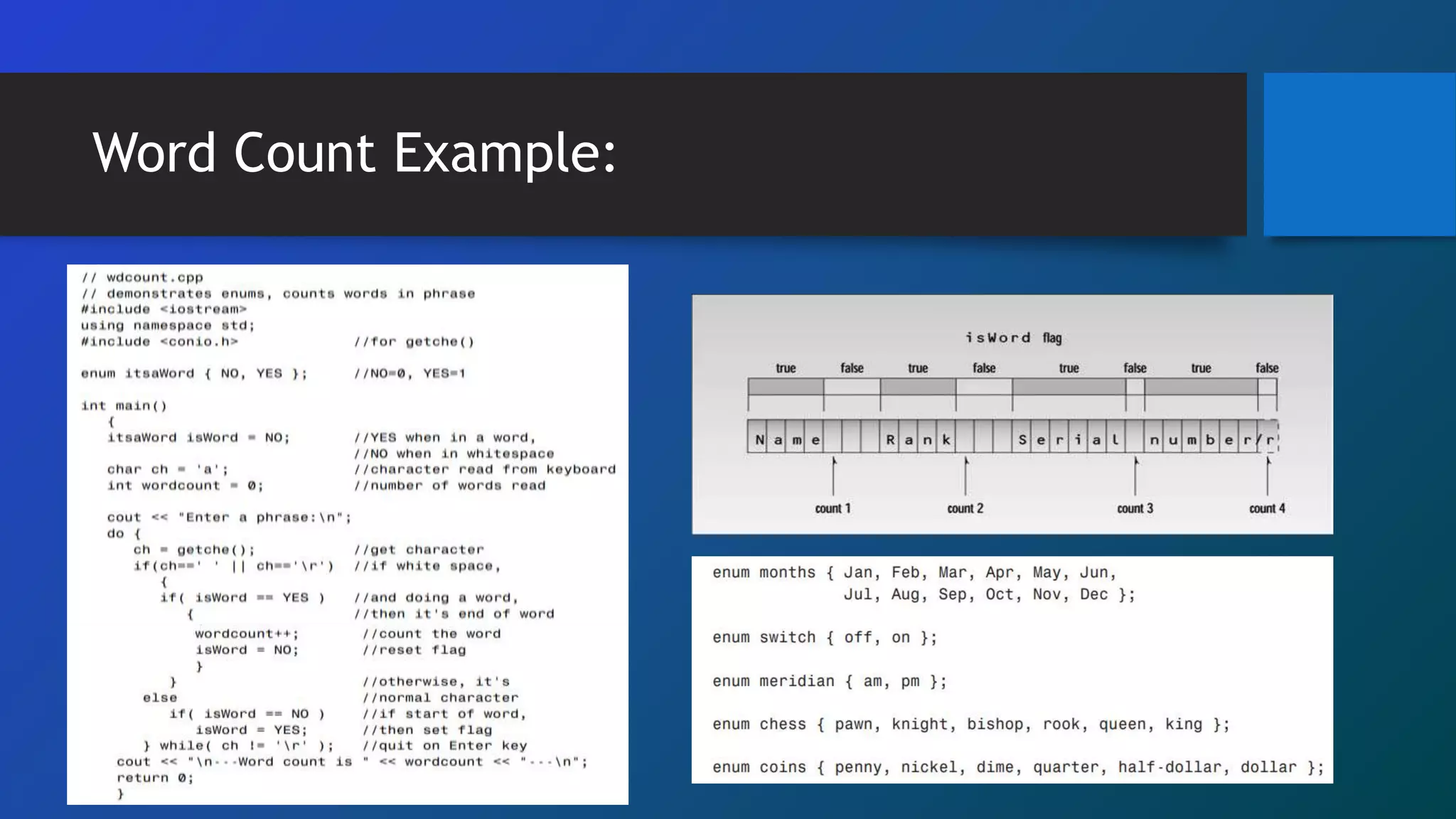 Word Count Example:

// wdcount.cpp
// demonstrates enums, counts words in phrase
#include <iostream>
using namespace std;
#include <conio.h>                //for getche()

enum itsaWord { NO, YES };        //NO=0, YES=1

int main()
   {
   itsaWord isWord = NO;          //YES when in a word,
                                  //NO when in whitespace
   char ch = 'a';                 //character read from keyboard
   int wordcount = 0;             //number of words read

   cout << "Enter a phrase:\n";
   do {
      ch = getche();              //get character
      if(ch==' ' || ch=='\r')     //if white space,
         {
         if( isWord == YES )      //and doing a word,
            {                     //then it's end of word
            wordcount++;          //count the word
            isWord = NO;          //reset flag
            }
         }                        //otherwise, it's
      else                        //normal character
         if( isWord == NO )       //if start of word,
            isWord = YES;         //then set flag
      } while( ch != '\r' );      //quit on Enter key
   cout << "\n---Word count is " << wordcount << "---\n";
   return 0;
   }

isWord flag

true false true false true false true false

N a m e R a n k S e r i a l n u m b e r /r

count 1 count 2 count 3 count 4

enum months { Jan, Feb, Mar, Apr, May, Jun,
              Jul, Aug, Sep, Oct, Nov, Dec };

enum switch { off, on };

enum meridian { am, pm };

enum chess { pawn, knight, bishop, rook, queen, king };

enum coins { penny, nickel, dime, quarter, half-dollar, dollar };